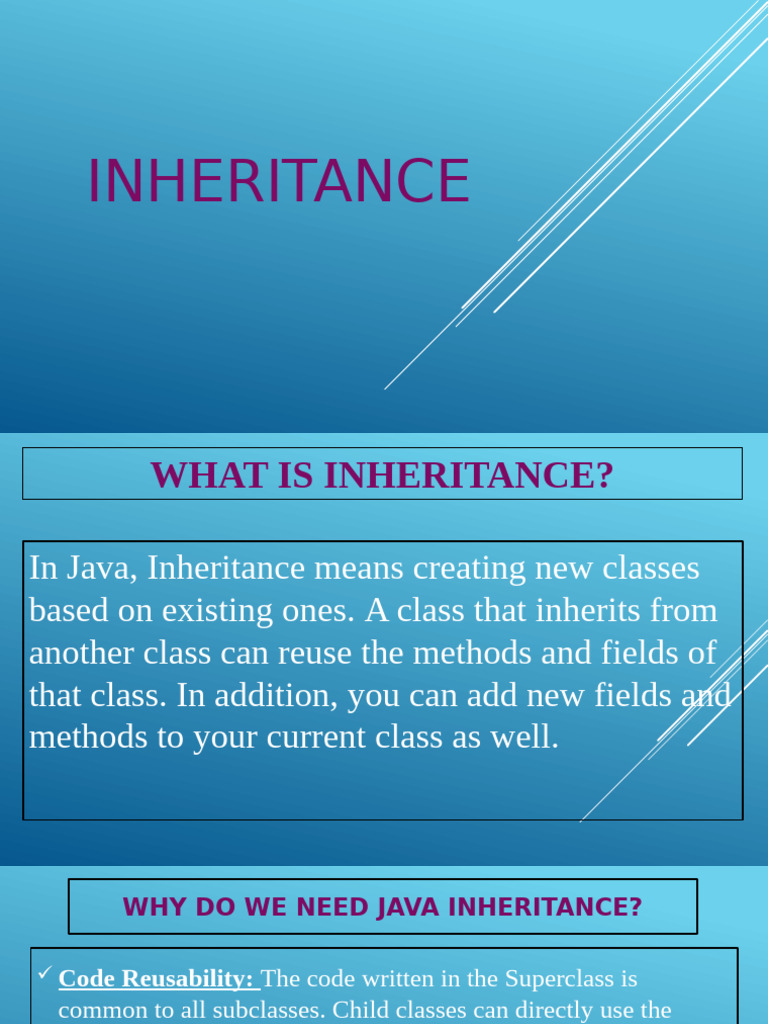 INHERITANCE

WHAT IS INHERITANCE?

In Java, Inheritance means creating new classes based on existing ones. A class that inherits from another class can reuse the methods and fields of that class. In addition, you can add new fields and methods to your current class as well.

WHY DO WE NEED JAVA INHERITANCE?

✓ Code Reusability: The code written in the Superclass is common to all subclasses. Child classes can directly use the